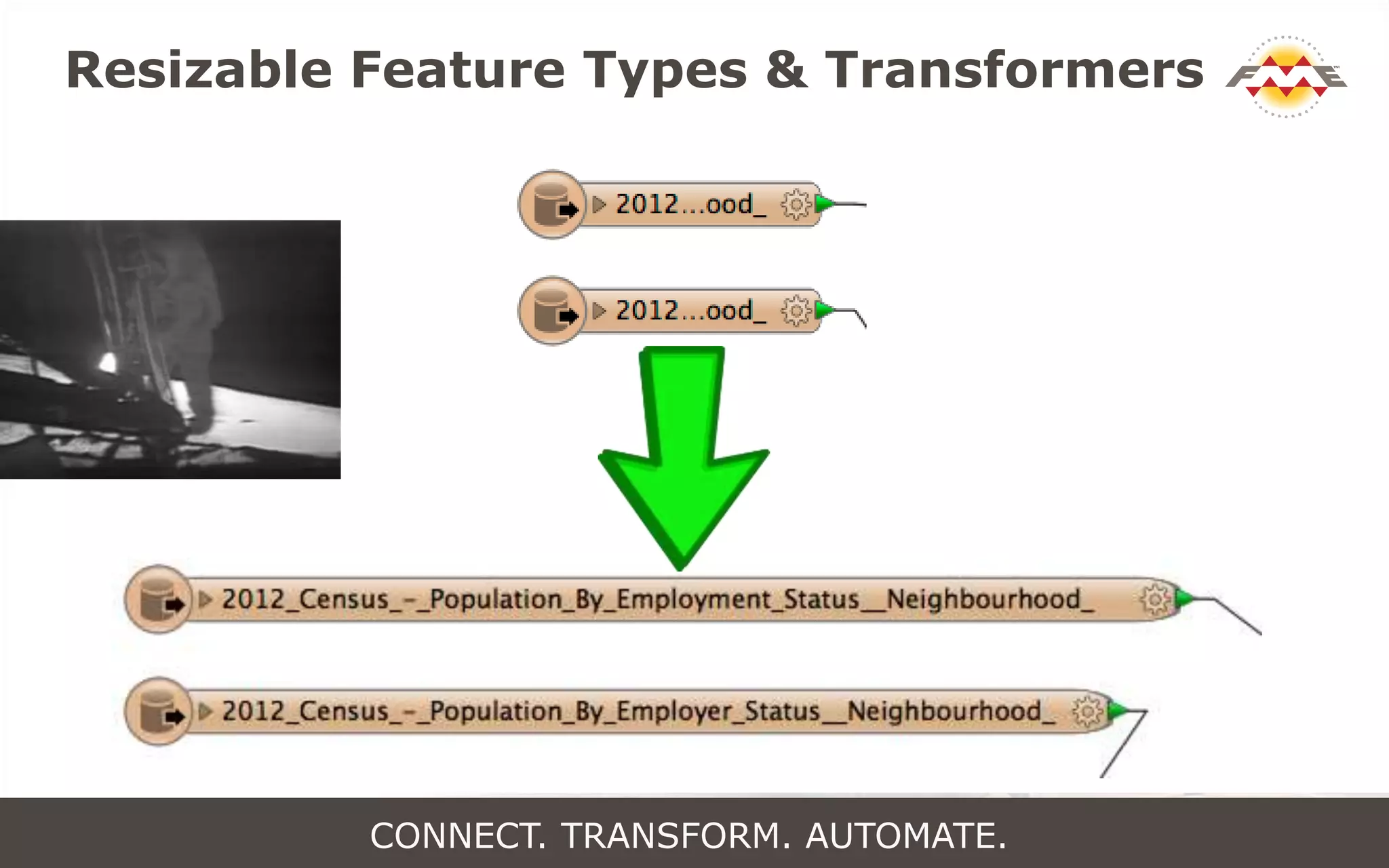 Resizable Feature Types & Transformers

FME

2012...ood_

2012...ood_

2012_Census_-_Population_By_Employment_Status__Neighbourhood_

2012_Census_-_Population_By_Employer_Status__Neighbourhood_

CONNECT. TRANSFORM. AUTOMATE.